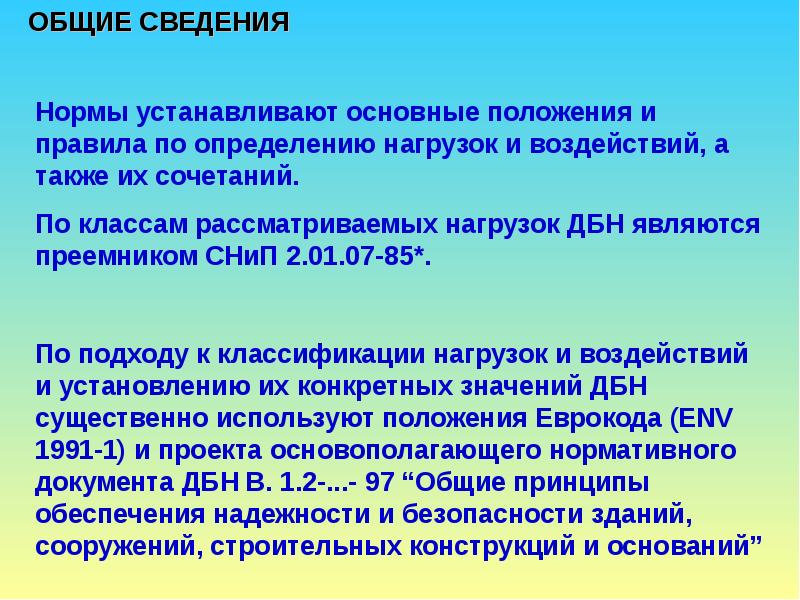 ОБЩИЕ СВЕДЕНИЯ

Нормы устанавливают основные положения и правила по определению нагрузок и воздействий, а также их сочетаний.

По классам рассматриваемых нагрузок ДБН являются преемником СНиП 2.01.07-85*.

По подходу к классификации нагрузок и воздействий и установлению их конкретных значений ДБН существенно используют положения Еврокода (ENV 1991-1) и проекта основополагающего нормативного документа ДБН В. 1.2-...- 97 “Общие принципы обеспечения надежности и безопасности зданий, сооружений, строительных конструкций и оснований”